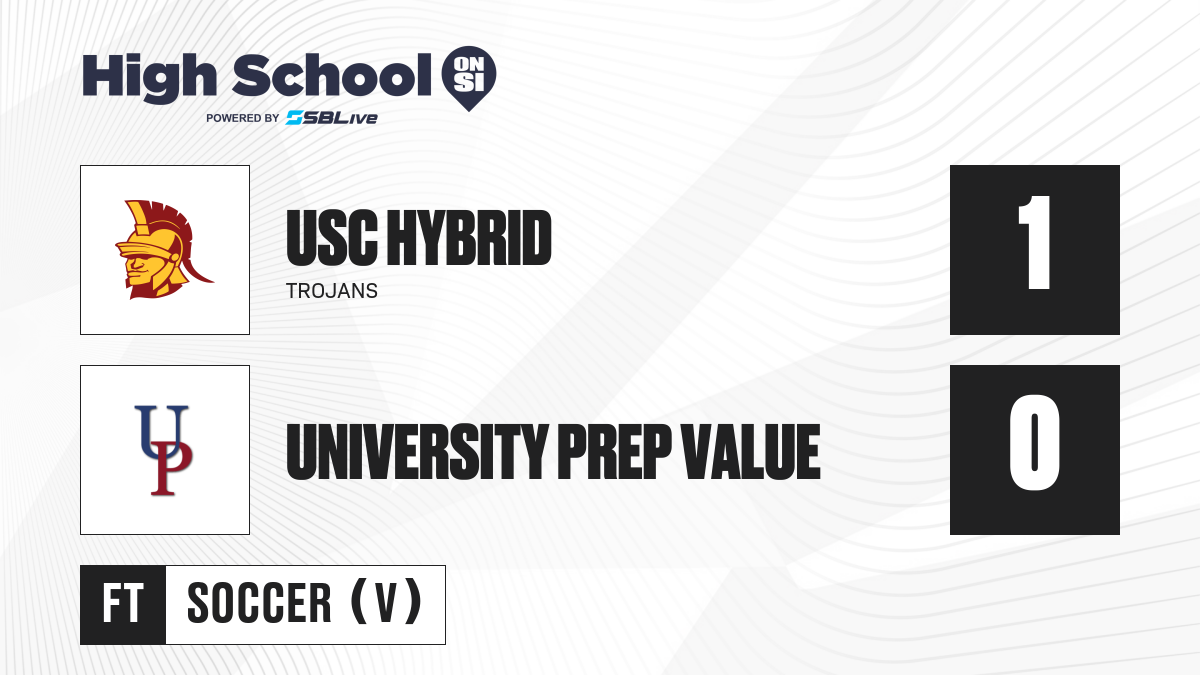 High School ON SI
POWERED BY SBLive

USC HYBRID
TROJANS
1

UP
UNIVERSITY PREP VALUE
0

FT SOCCER (V)